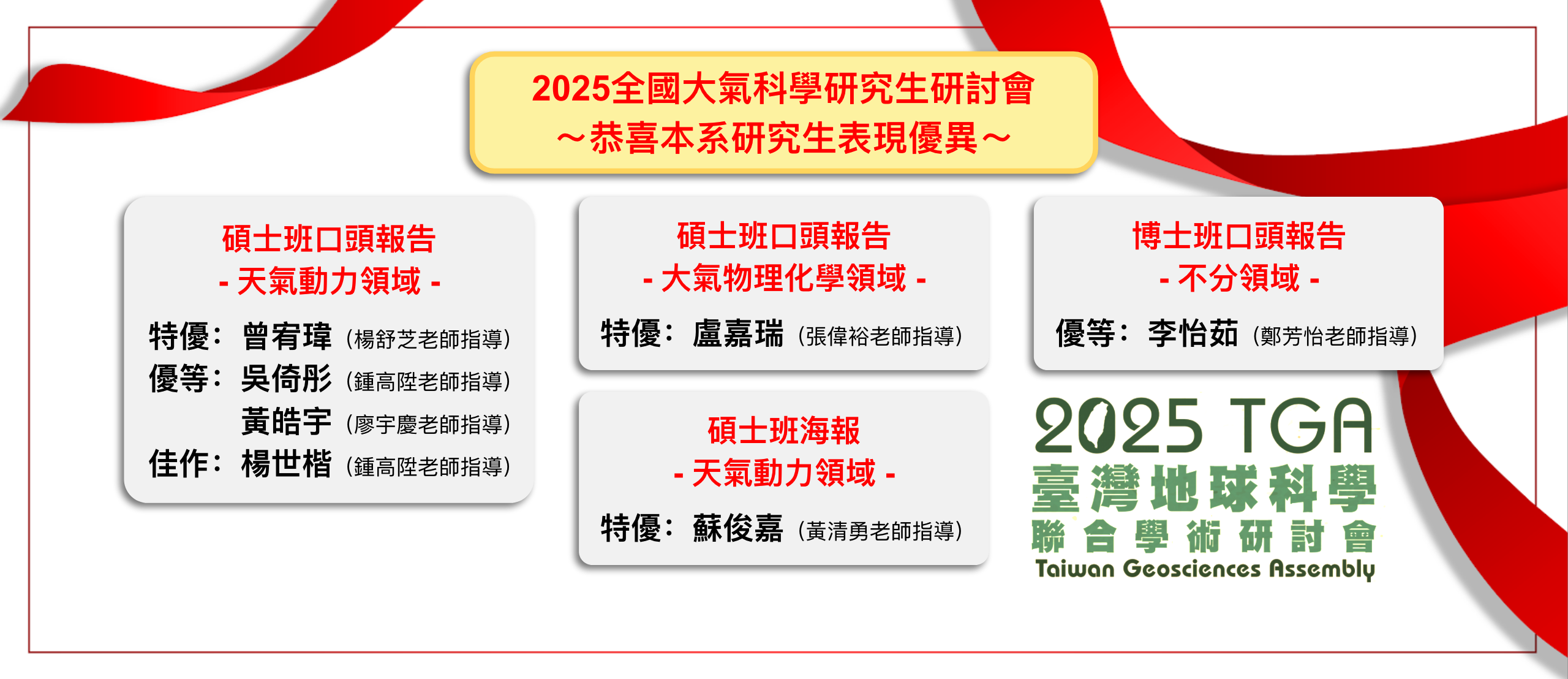 2025全國大氣科學研究生研討會
～恭喜本系研究生表現優異～

碩士班口頭報告
- 天氣動力領域 -

特優： 曾宥瑋 (楊舒芝老師指導)
優等： 吳倚彤 (鍾高陞老師指導)
黃皓宇 (廖宇慶老師指導)
佳作： 楊世楷 (鍾高陞老師指導)

碩士班口頭報告
- 大氣物理化學領域 -

特優： 盧嘉瑞 (張偉裕老師指導)

碩士班海報
- 天氣動力領域 -

特優： 蘇俊嘉 (黃清勇老師指導)

博士班口頭報告
- 不分領域 -

優等： 李怡茹 (鄭芳怡老師指導)

2025 TGA
臺灣地球科學
聯合學術研討會
Taiwan Geosciences Assembly